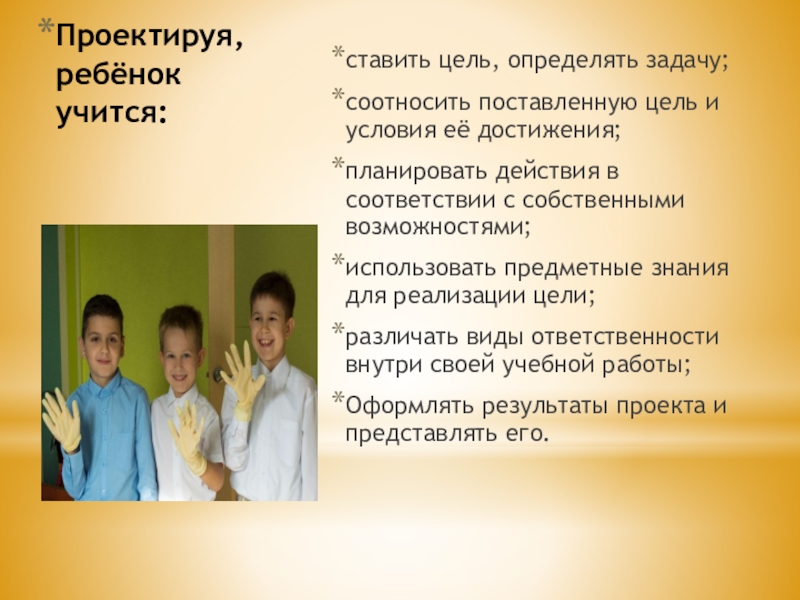 *Проектируя, ребёнок учится:

*ставить цель, определять задачу;

*соотносить поставленную цель и условия её достижения;

*планировать действия в соответствии с собственными возможностями;

*использовать предметные знания для реализации цели;

*различать виды ответственности внутри своей учебной работы;

*Оформлять результаты проекта и представлять его.